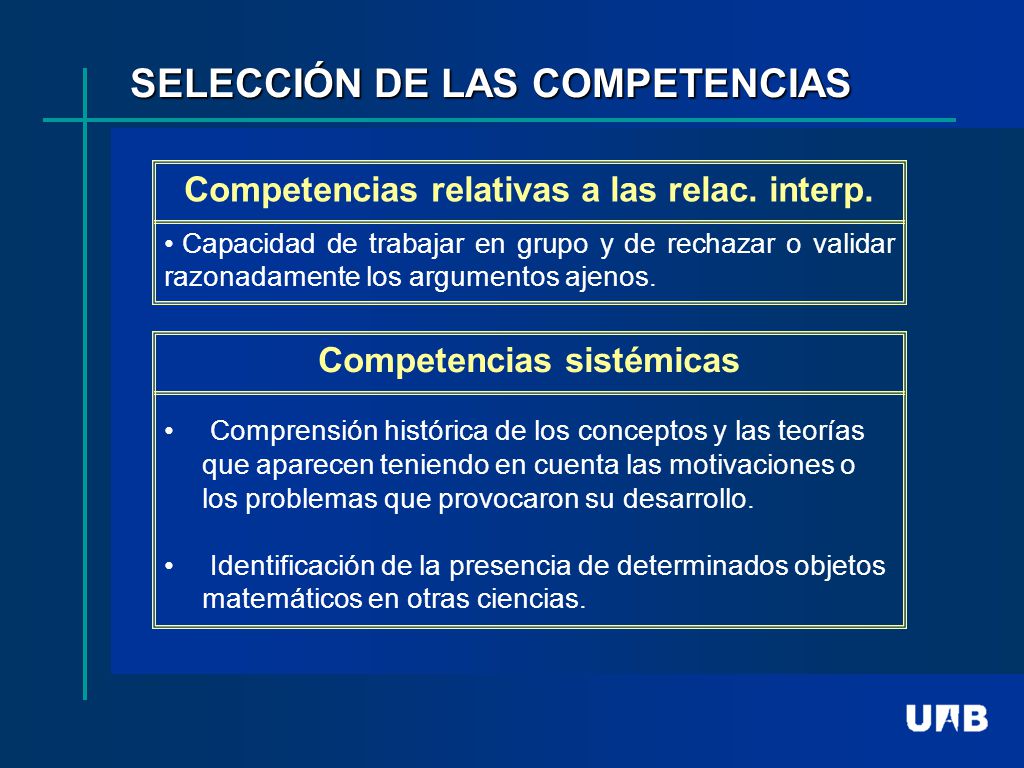 SELECCIÓN DE LAS COMPETENCIAS

Competencias relativas a las relac. interp.

• Capacidad de trabajar en grupo y de rechazar o validar razonadamente los argumentos ajenos.

Competencias sistémicas

• Comprensión histórica de los conceptos y las teorías que aparecen teniendo en cuenta las motivaciones o los problemas que provocaron su desarrollo.

• Identificación de la presencia de determinados objetos matemáticos en otras ciencias.

UAB